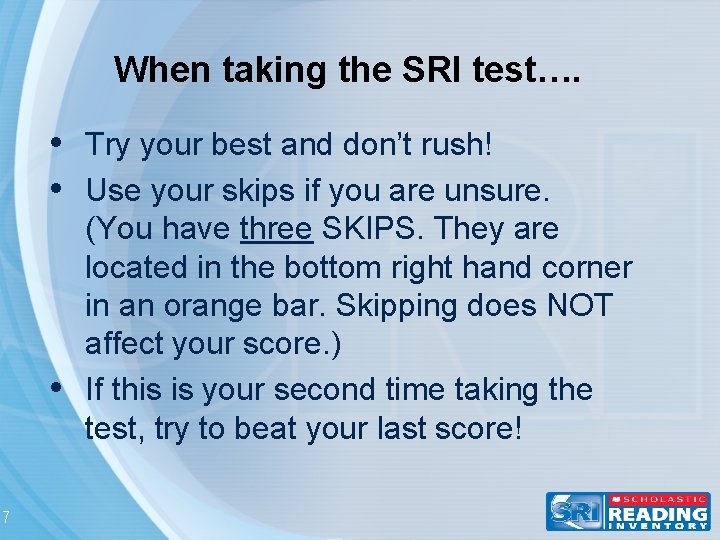 When taking the SRI test….

• Try your best and don't rush!
• Use your skips if you are unsure. (You have three SKIPS. They are located in the bottom right hand corner in an orange bar. Skipping does NOT affect your score.)
• If this is your second time taking the test, try to beat your last score!

7

SRI SCHOLASTIC READING INVENTORY